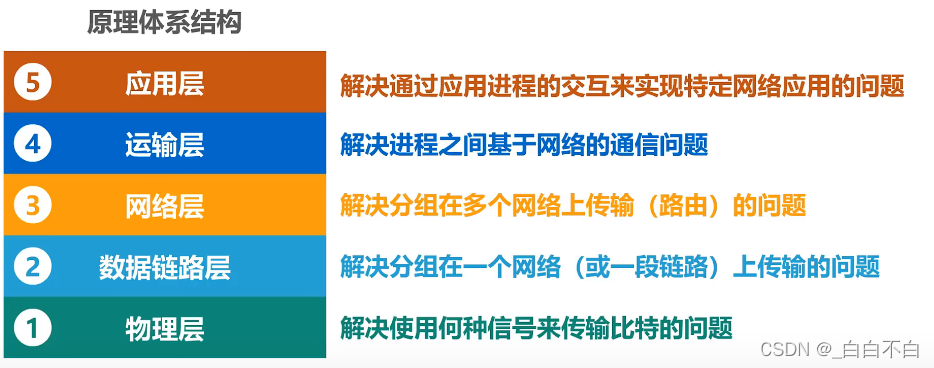 原理体系结构

5 应用层 解决通过应用进程的交互来实现特定网络应用的问题

4 运输层 解决进程之间基于网络的通信问题

3 网络层 解决分组在多个网络上传输（路由）的问题

2 数据链路层 解决分组在一个网络（或一段链路）上传输的问题

1 物理层 解决使用何种信号来传输比特的问题

CSDN @_白白不白